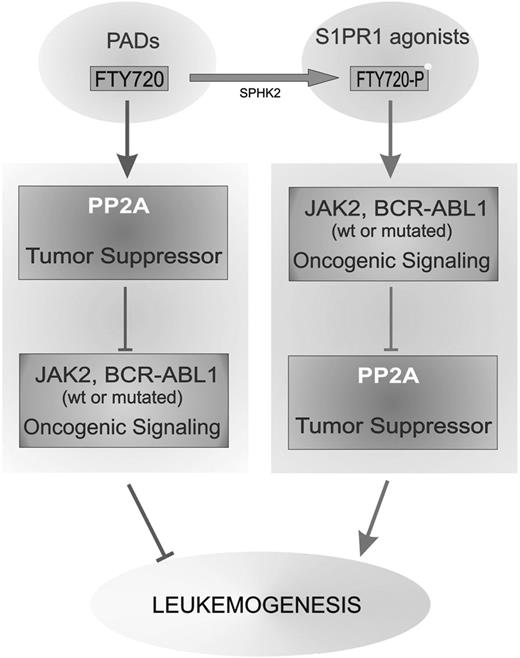 PADs

FTY720

SPHK2

S1PR1 agonists

FTY720-P

PP2A

Tumor Suppressor

JAK2, BCR-ABL1
(wt or mutated)
Oncogenic Signaling

JAK2, BCR-ABL1
(wt or mutated)
Oncogenic Signaling

PP2A

Tumor Suppressor

LEUKEMOGENESIS